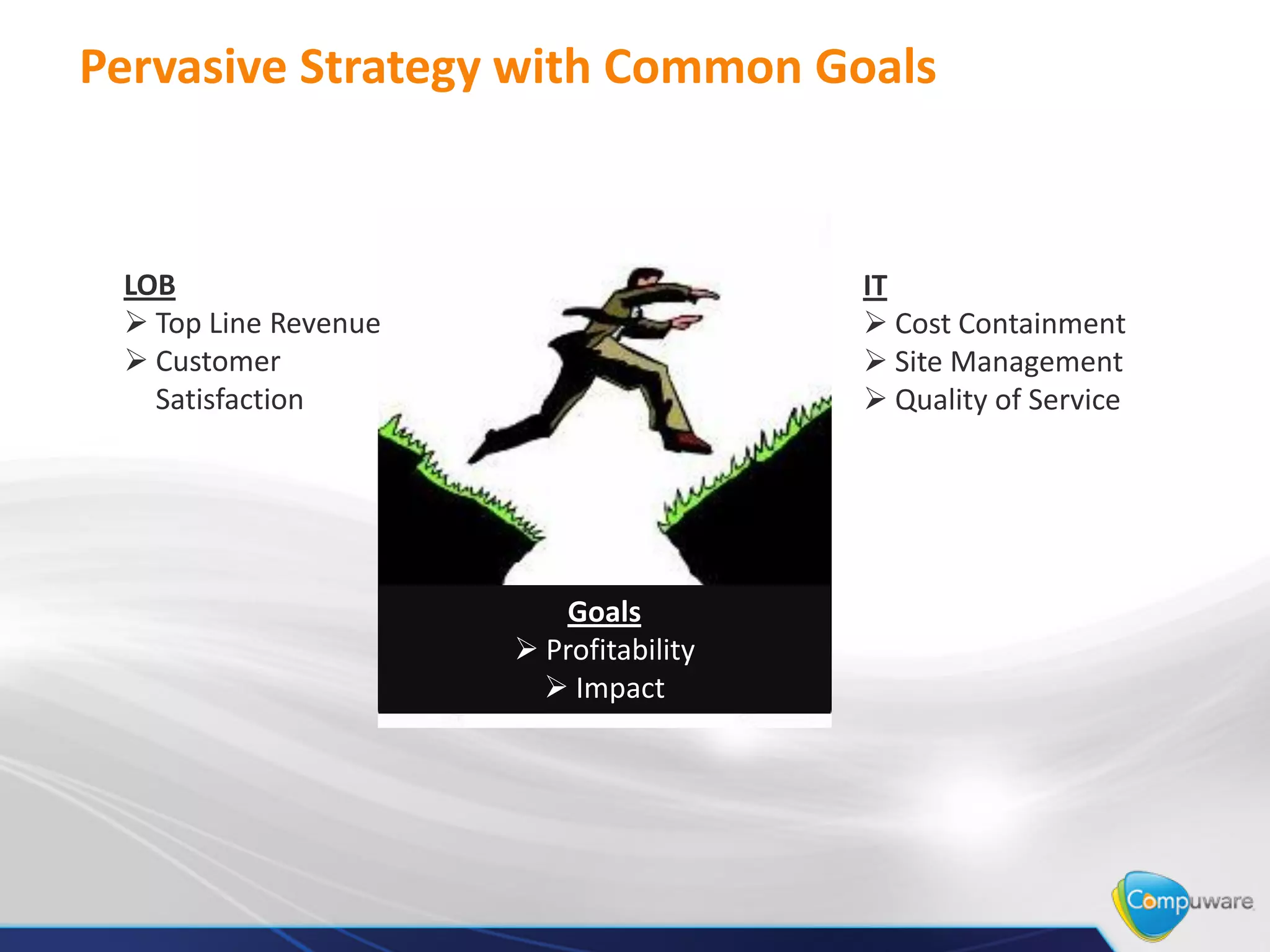 Pervasive Strategy with Common Goals

LOB
➢ Top Line Revenue
➢ Customer Satisfaction

IT
➢ Cost Containment
➢ Site Management
➢ Quality of Service

Goals
➢ Profitability
➢ Impact

Compuware